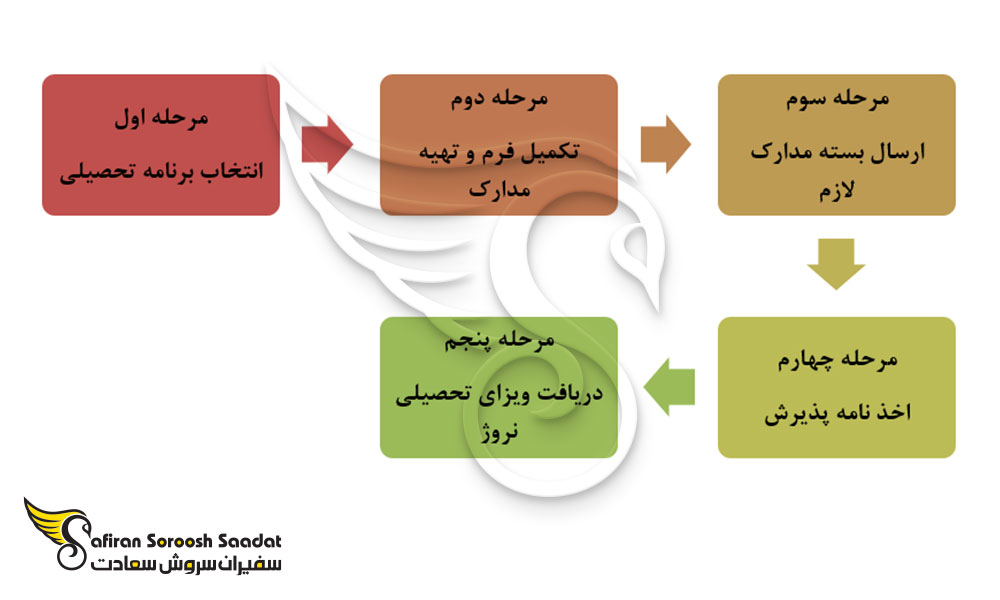 مرحله اول
انتخاب برنامه تحصیلی

مرحله دوم
تکمیل فرم و تهیه مدارک

مرحله سوم
ارسال بسته مدارک لازم

مرحله چهارم
اخذ نامه پذیرش

مرحله پنجم
دریافت ویزای تحصیلی نروژ

Safiran Soroosh Saadat
سفیران سروش سعادت